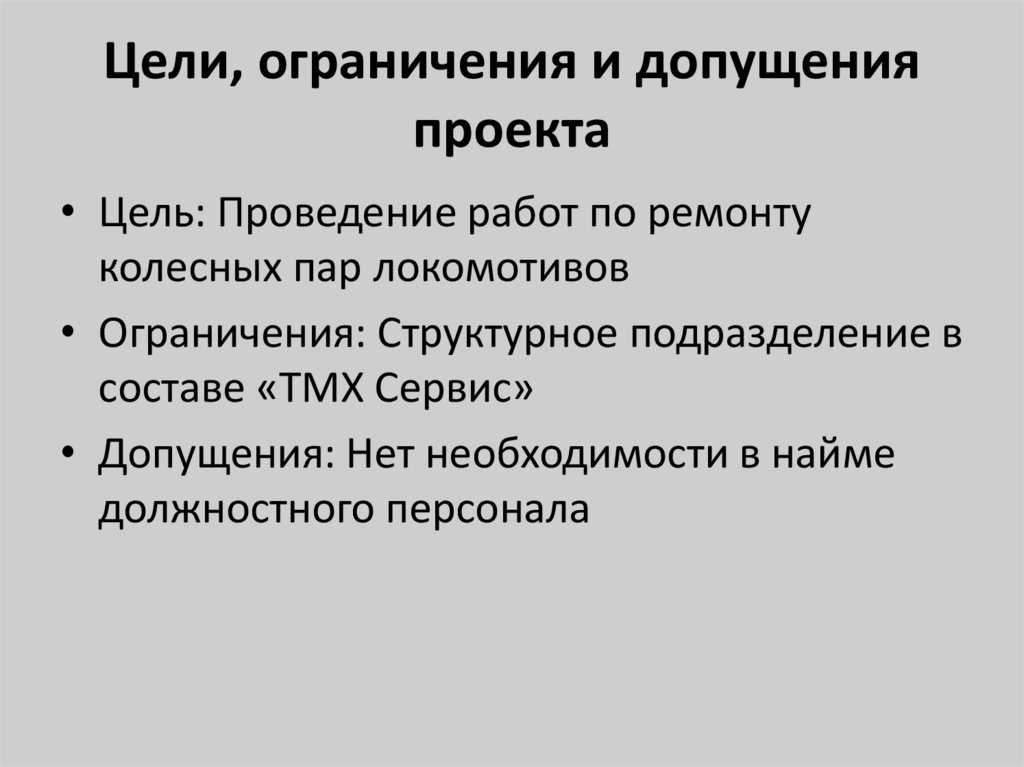 Цели, ограничения и допущения проекта

• Цель: Проведение работ по ремонту колесных пар локомотивов

• Ограничения: Структурное подразделение в составе «ТМХ Сервис»

• Допущения: Нет необходимости в найме должностного персонала